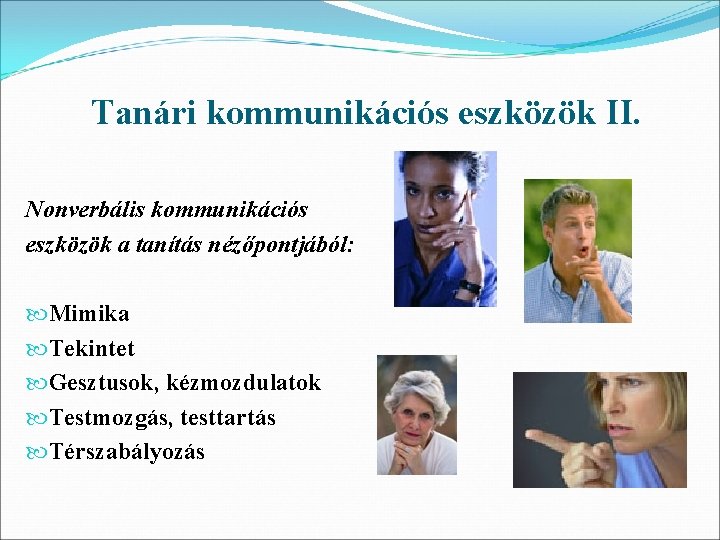 Tanári kommunikációs eszközök II.

Nonverbális kommunikációs eszközök a tanítás nézőpontjából:

Mimika
Tekintet
Gesztusok, kézmozdulatok
Testmozgás, testtartás
Térszabályozás